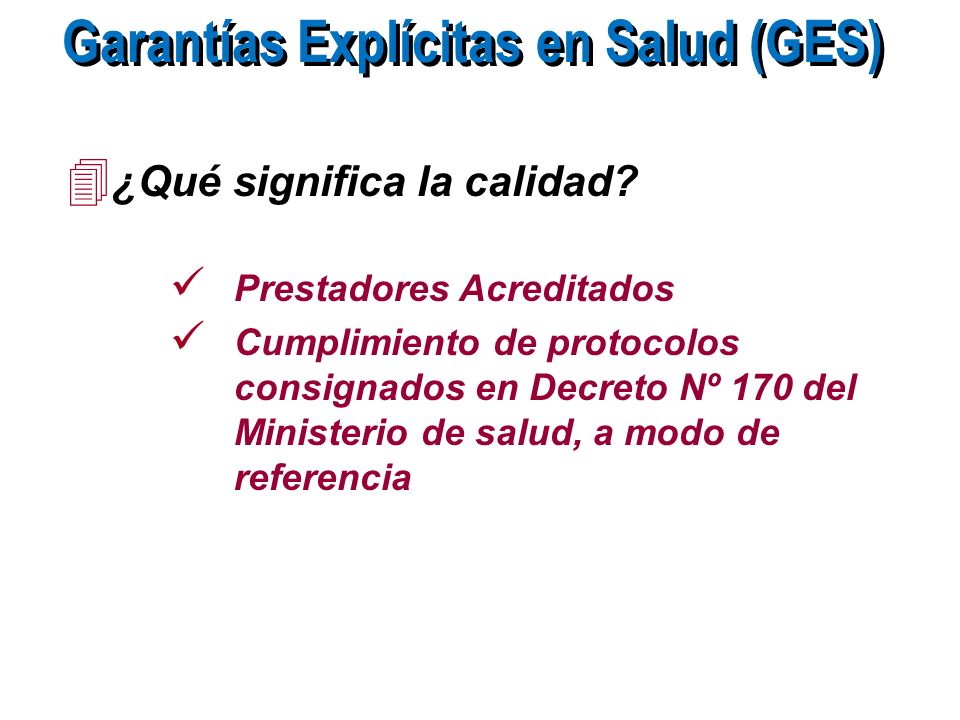 Garantías Explícitas en Salud (GES)

¿Qué significa la calidad?

✓ Prestadores Acreditados

✓ Cumplimiento de protocolos consignados en Decreto Nº 170 del Ministerio de salud, a modo de referencia